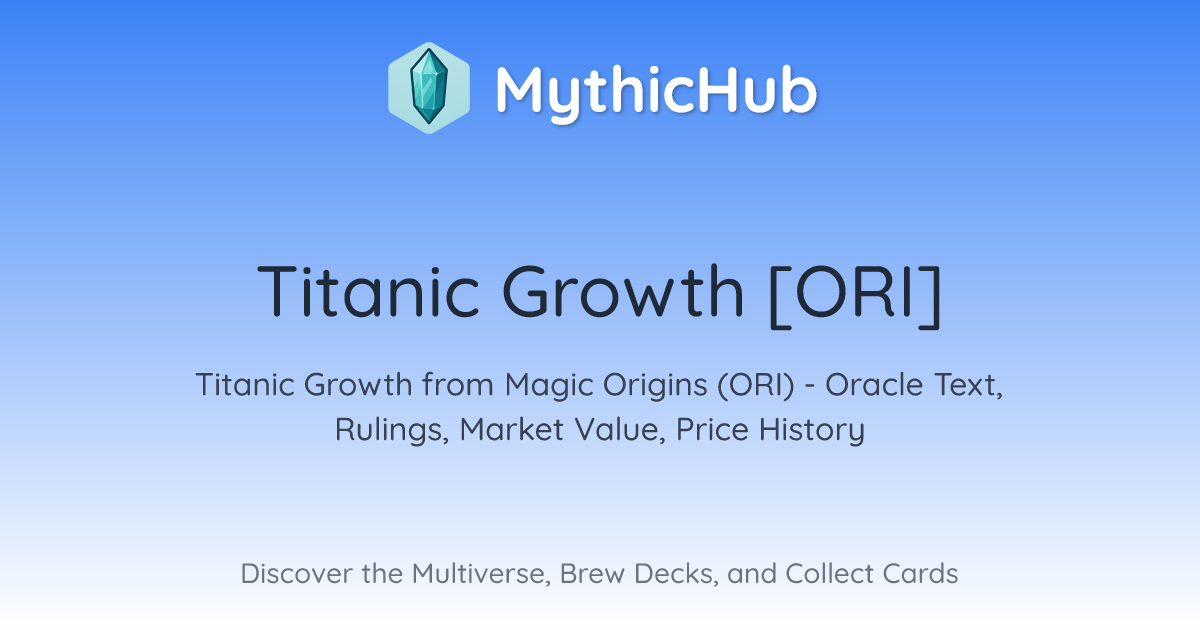 MythicHub

Titanic Growth [ORI]

Titanic Growth from Magic Origins (ORI) - Oracle Text, Rulings, Market Value, Price History

Discover the Multiverse, Brew Decks, and Collect Cards